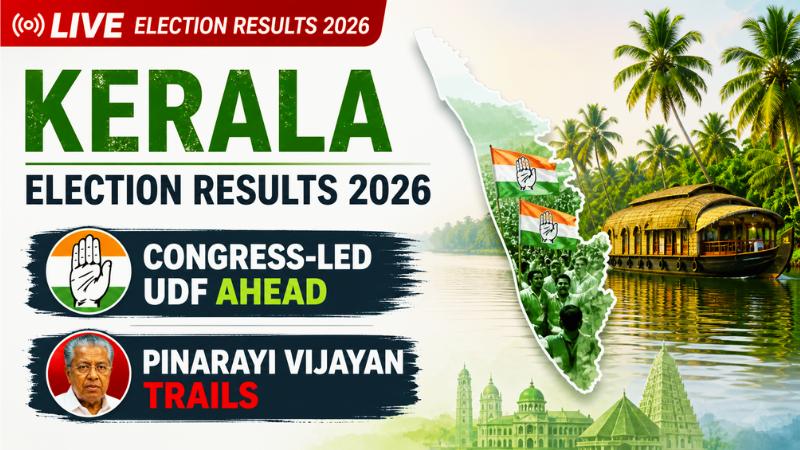 LIVE ELECTION RESULTS 2026

KERALA

ELECTION RESULTS 2026

CONGRESS-LED UDF AHEAD

PINARAYI VIJAYAN TRAILS